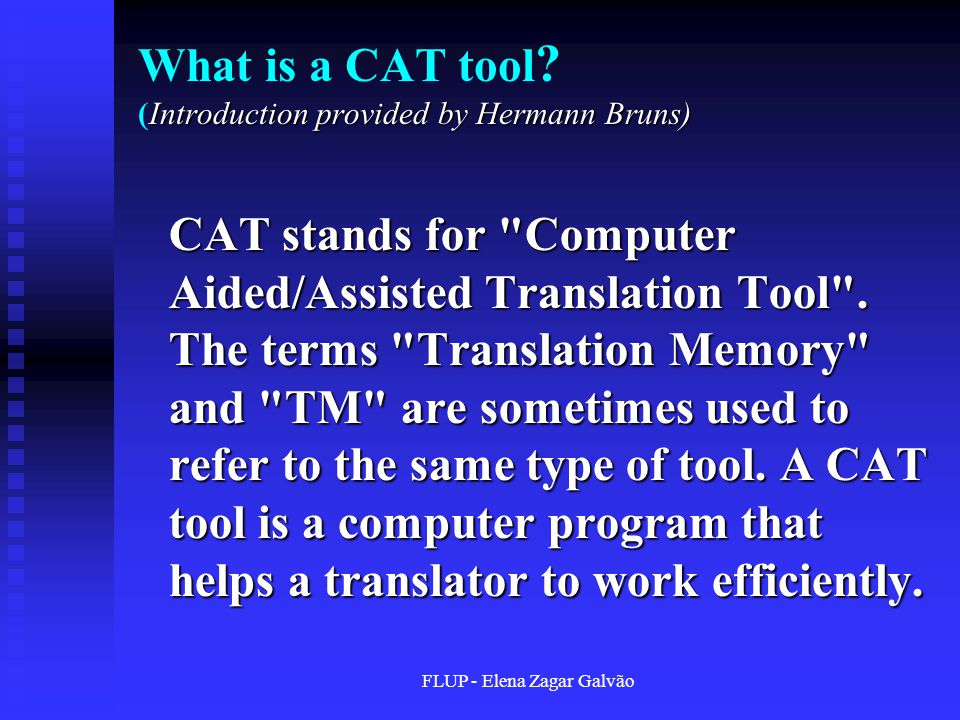 What is a CAT tool?
(Introduction provided by Hermann Bruns)

CAT stands for "Computer Aided/Assisted Translation Tool". The terms "Translation Memory" and "TM" are sometimes used to refer to the same type of tool. A CAT tool is a computer program that helps a translator to work efficiently.

FLUP - Elena Zagar Galvão